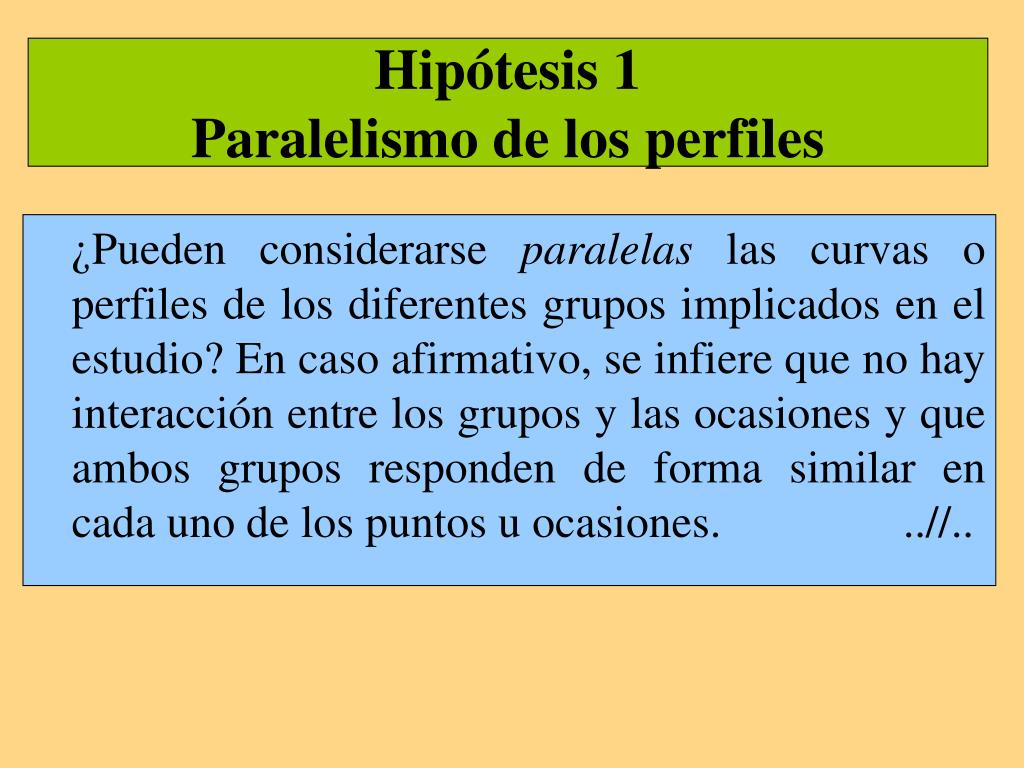 Hipótesis 1
Paralelismo de los perfiles

¿Pueden considerarse paralelas las curvas o perfiles de los diferentes grupos implicados en el estudio? En caso afirmativo, se infiere que no hay interacción entre los grupos y las ocasiones y que ambos grupos responden de forma similar en cada uno de los puntos u ocasiones. ..//..